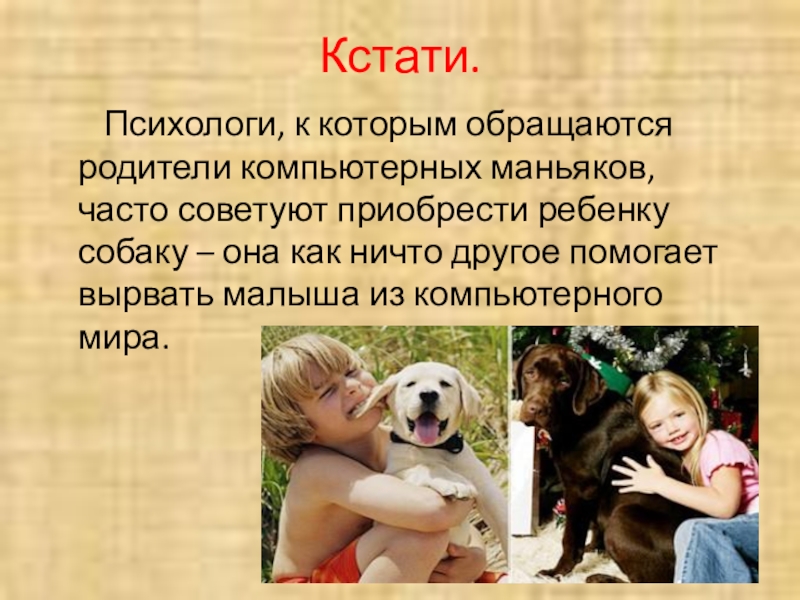 Кстати.

Психологи, к которым обращаются родители компьютерных маньяков, часто советуют приобрести ребенку собаку – она как ничто другое помогает вырвать малыша из компьютерного мира.